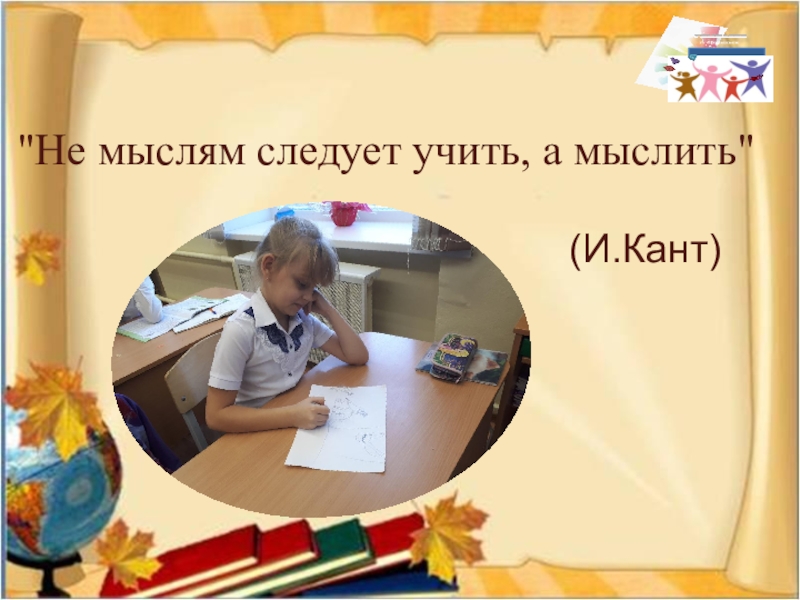 "Не мыслям следует учить, а мыслить"

(И.Кант)